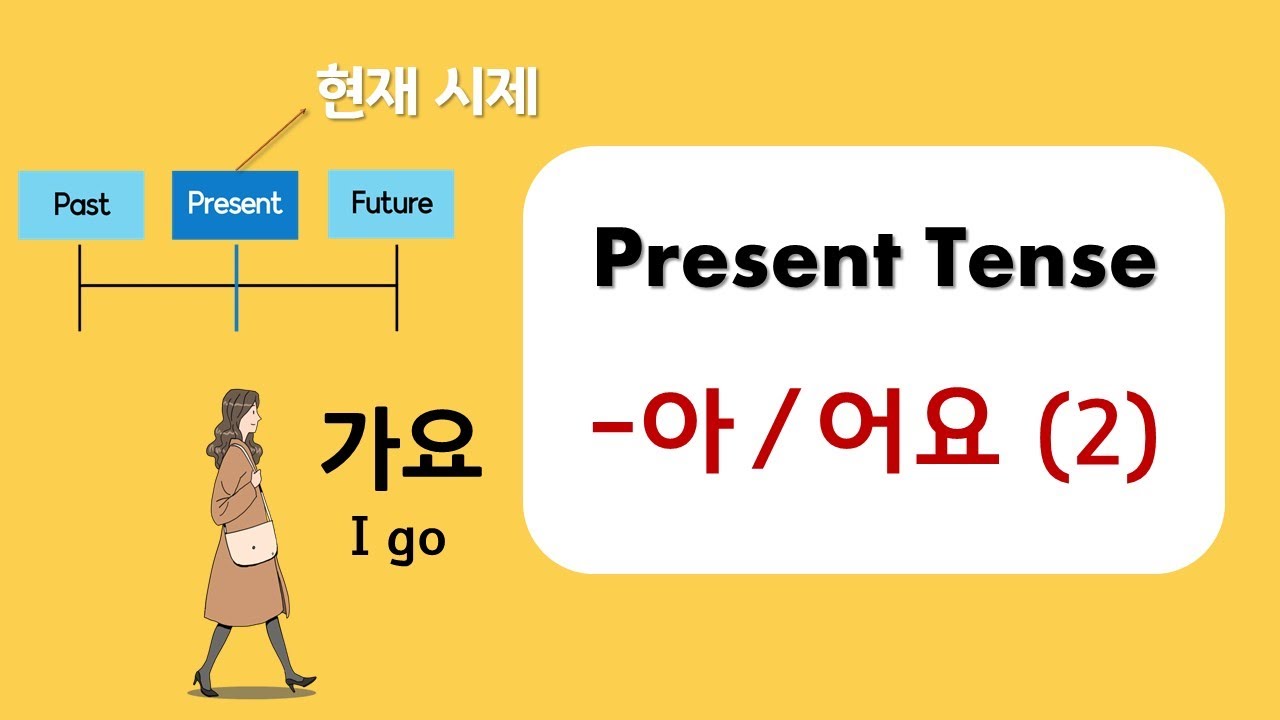 현재 시제

Past
Present
Future

가요
I go

Present Tense

-아/어요 (2)